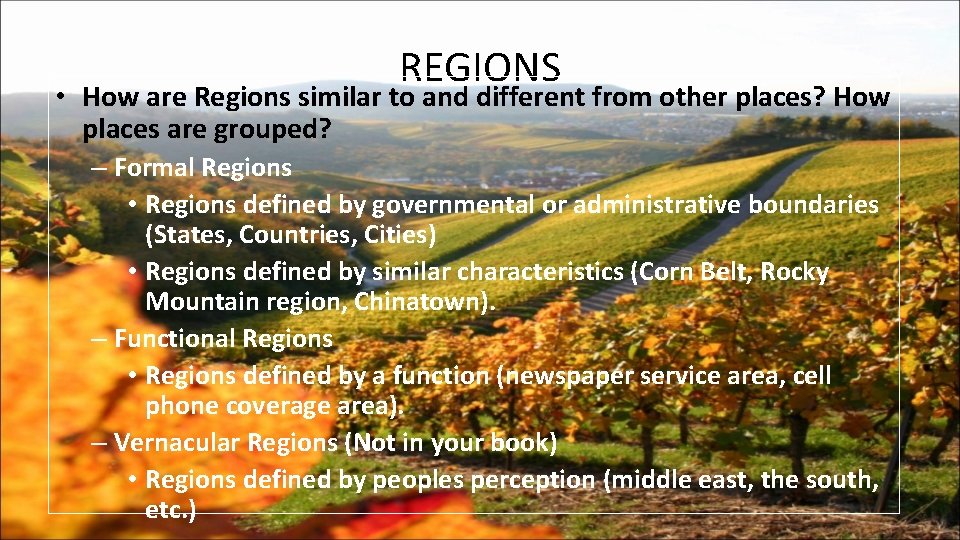 REGIONS

• How are Regions similar to and different from other places? How places are grouped?
– Formal Regions
• Regions defined by governmental or administrative boundaries (States, Countries, Cities)
• Regions defined by similar characteristics (Corn Belt, Rocky Mountain region, Chinatown).
– Functional Regions
• Regions defined by a function (newspaper service area, cell phone coverage area).
– Vernacular Regions (Not in your book)
• Regions defined by peoples perception (middle east, the south, etc.)